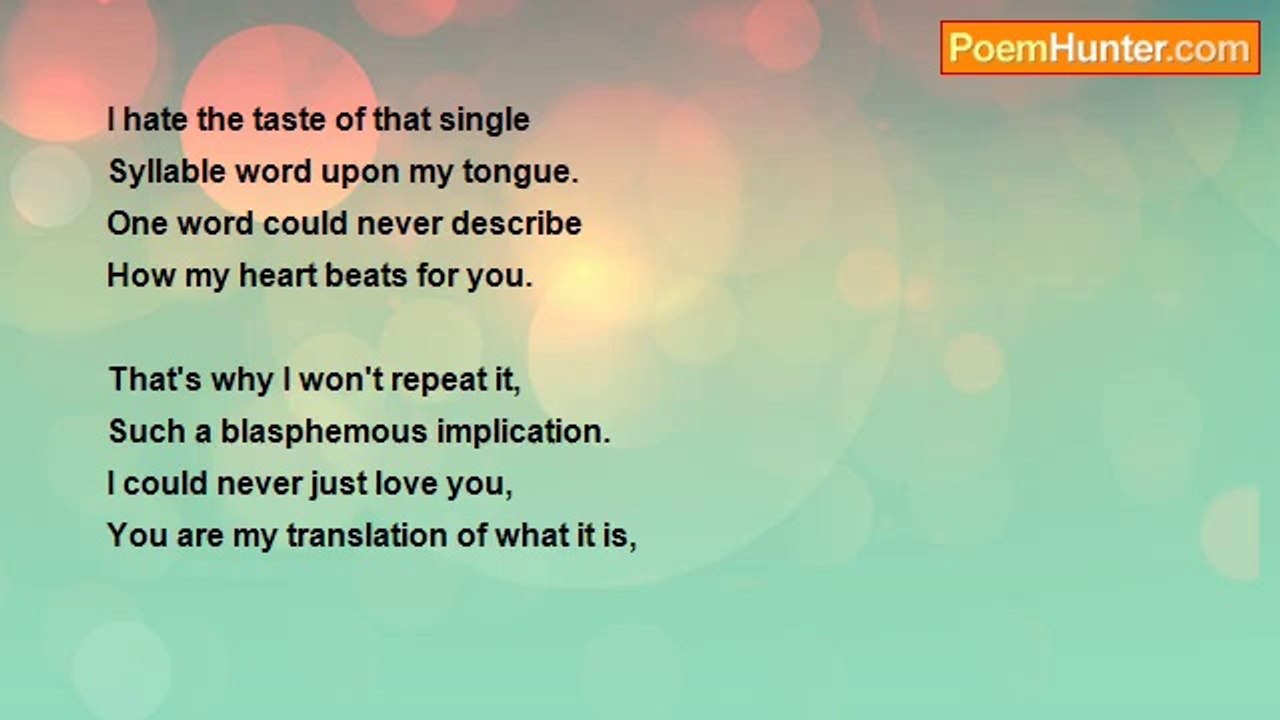 PoemHunter.com

I hate the taste of that single
Syllable word upon my tongue.
One word could never describe
How my heart beats for you.

That's why I won't repeat it,
Such a blasphemous implication.
I could never just love you,
You are my translation of what it is,